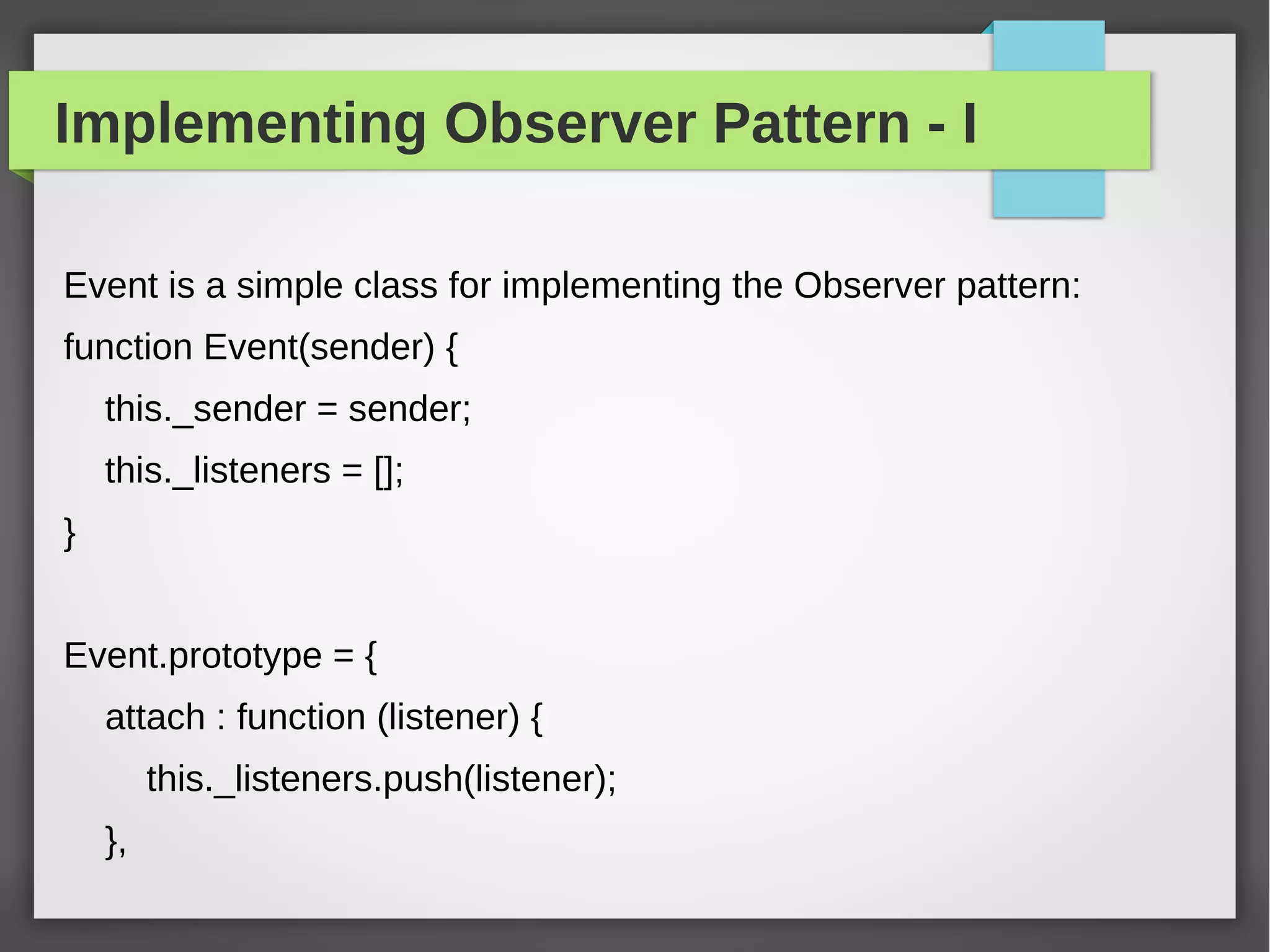 Implementing Observer Pattern - I

Event is a simple class for implementing the Observer pattern:

function Event(sender) {

this._sender = sender;

this._listeners = [];

}

Event.prototype = {

attach : function (listener) {

this._listeners.push(listener);

},